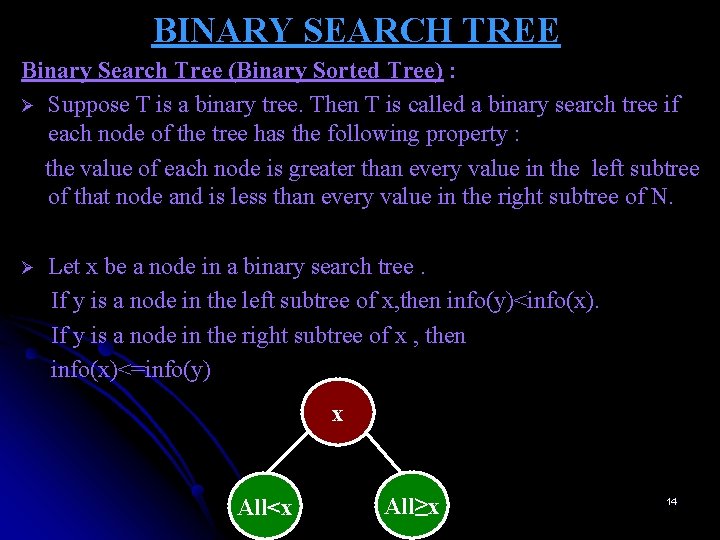 BINARY SEARCH TREE

Binary Search Tree (Binary Sorted Tree) :

➢ Suppose T is a binary tree. Then T is called a binary search tree if each node of the tree has the following property :

the value of each node is greater than every value in the left subtree of that node and is less than every value in the right subtree of N.

➢ Let x be a node in a binary search tree .

If y is a node in the left subtree of x,then info(y)<info(x).

If y is a node in the right subtree of x , then info(x)<=info(y)

x

All<x

All≥x

14